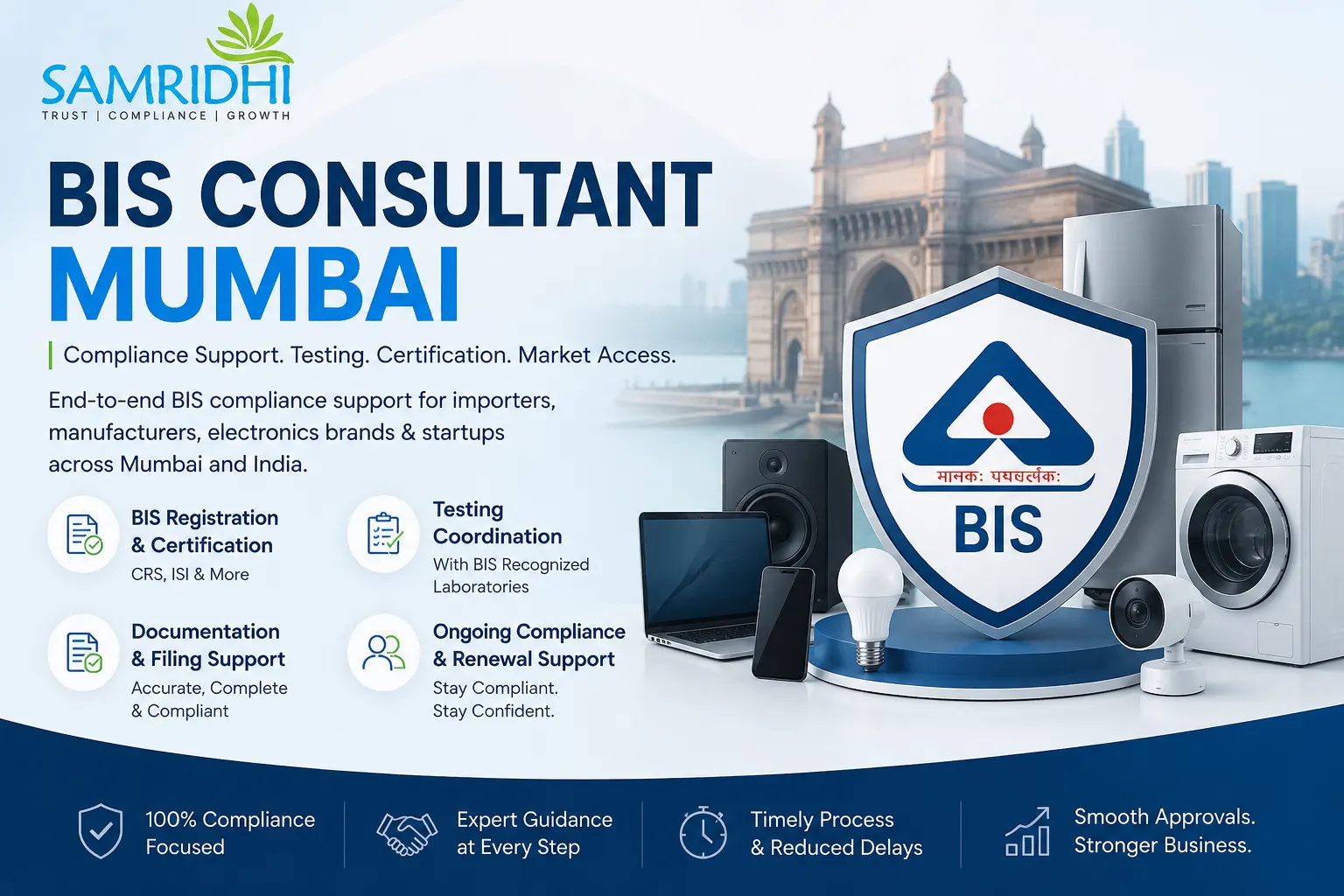 SAMRIDHI
TRUST | COMPLIANCE | GROWTH

BIS CONSULTANT
MUMBAI

Compliance Support. Testing. Certification. Market Access.

End-to-end BIS compliance support for importers, manufacturers, electronics brands & startups across Mumbai and India.

BIS Registration & Certification
CRS, ISI & More

Testing Coordination
With BIS Recognized Laboratories

Documentation & Filing Support
Accurate, Complete & Compliant

Ongoing Compliance & Renewal Support
Stay Compliant. Stay Confident.

मानक: पथप्रदर्शक:
BIS

100% Compliance Focused

Expert Guidance at Every Step

Timely Process & Reduced Delays

Smooth Approvals. Stronger Business.